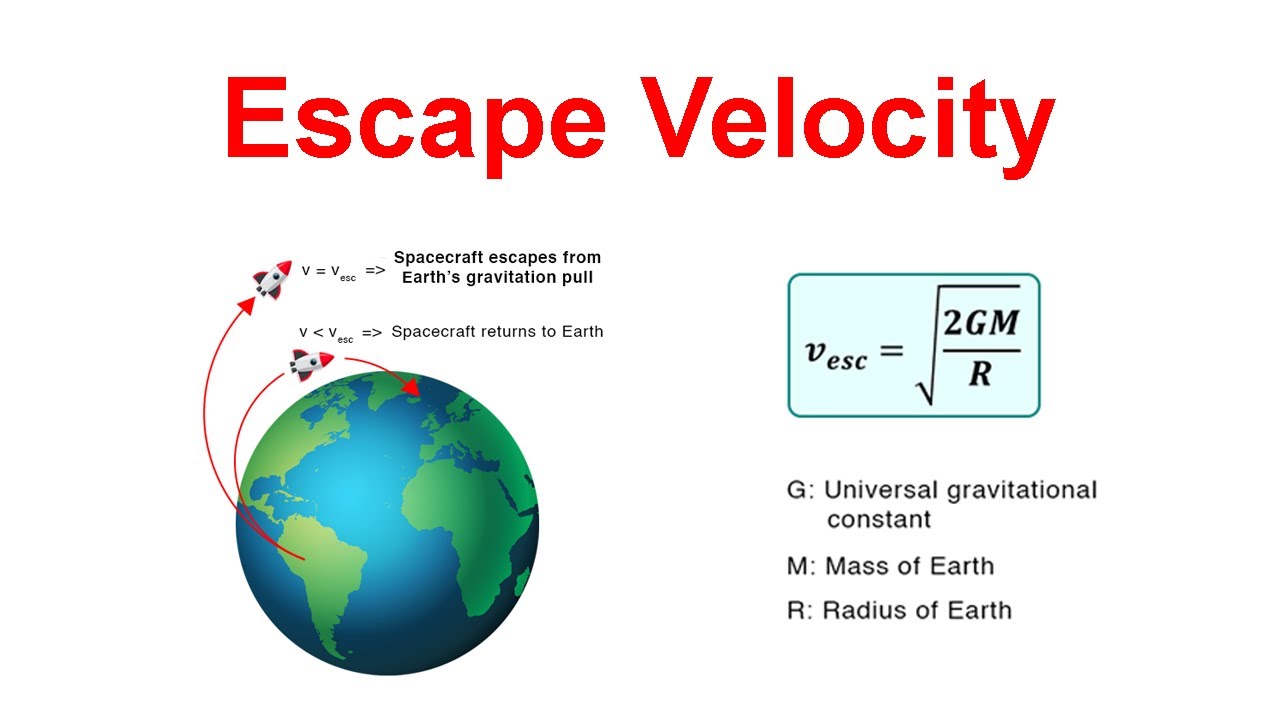 Escape Velocity

$v = v_{esc}$ => Spacecraft escapes from Earth's gravitation pull

$v < v_{esc}$ => Spacecraft returns to Earth

$v_{esc} = \sqrt{\frac{2GM}{R}}$

G: Universal gravitational constant

M: Mass of Earth

R: Radius of Earth